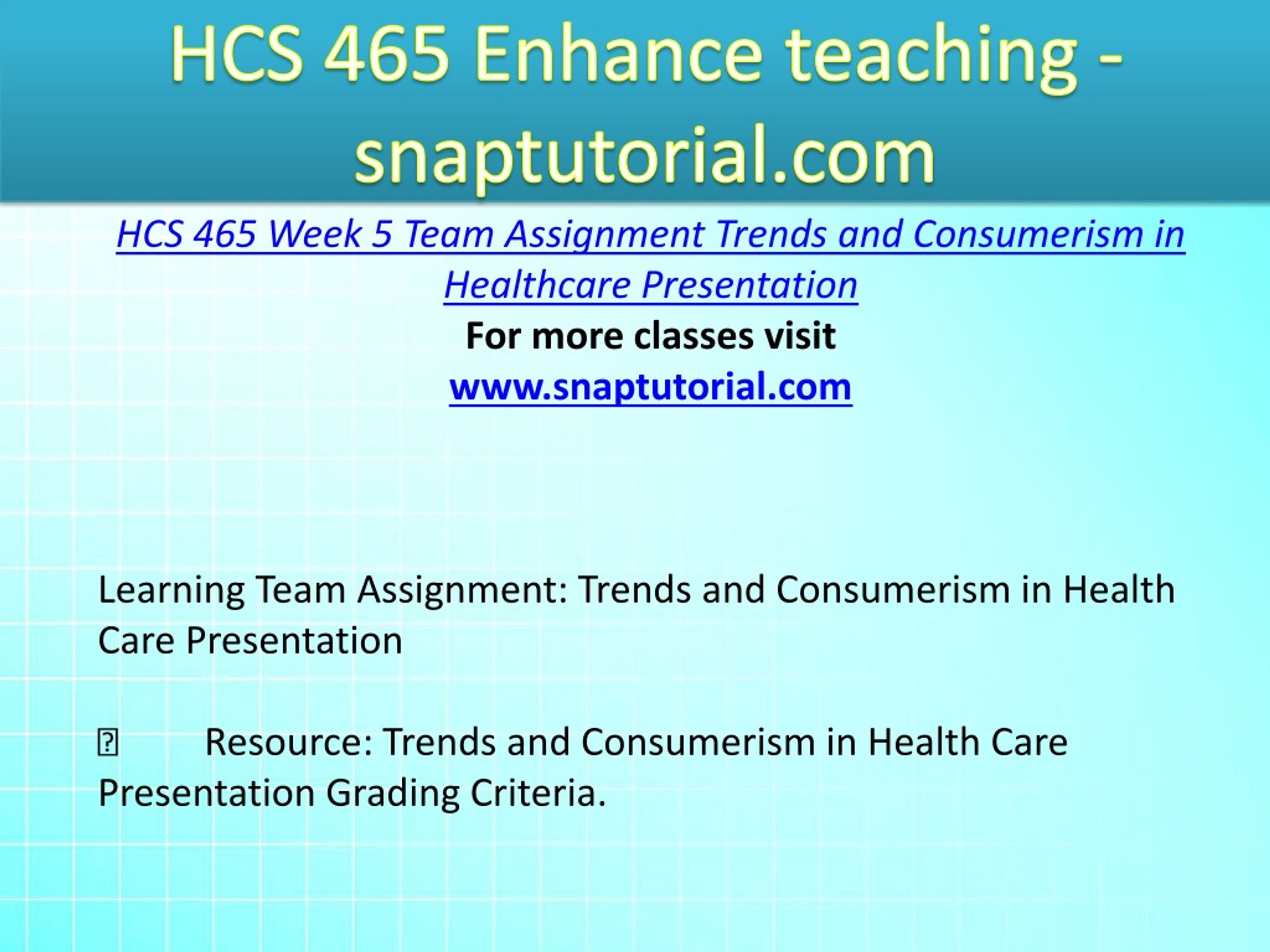 HCS 465 Enhance teaching - snaptutorial.com

HCS 465 Week 5 Team Assignment Trends and Consumerism in Healthcare Presentation

For more classes visit

www.snaptutorial.com

Learning Team Assignment: Trends and Consumerism in Health Care Presentation

 Resource: Trends and Consumerism in Health Care Presentation Grading Criteria.